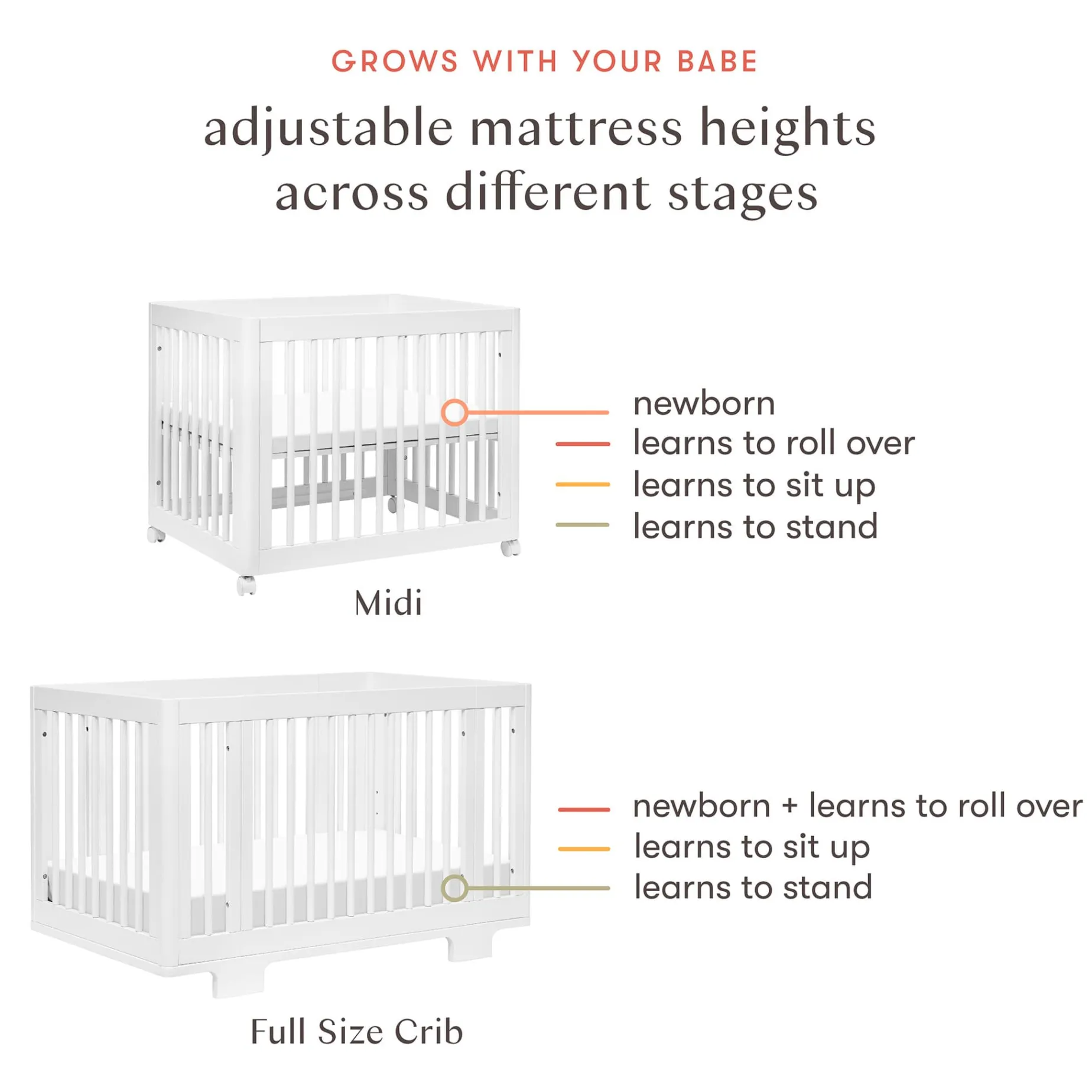 GROWS WITH YOUR BABE

adjustable mattress heights across different stages

newborn
learns to roll over
learns to sit up
learns to stand

Midi

newborn + learns to roll over
learns to sit up
learns to stand

Full Size Crib